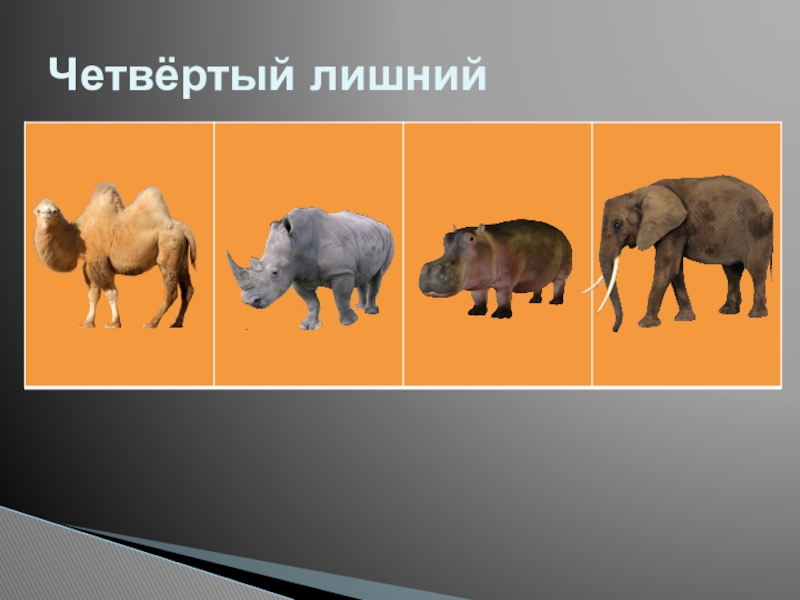 Четвёртый лишний